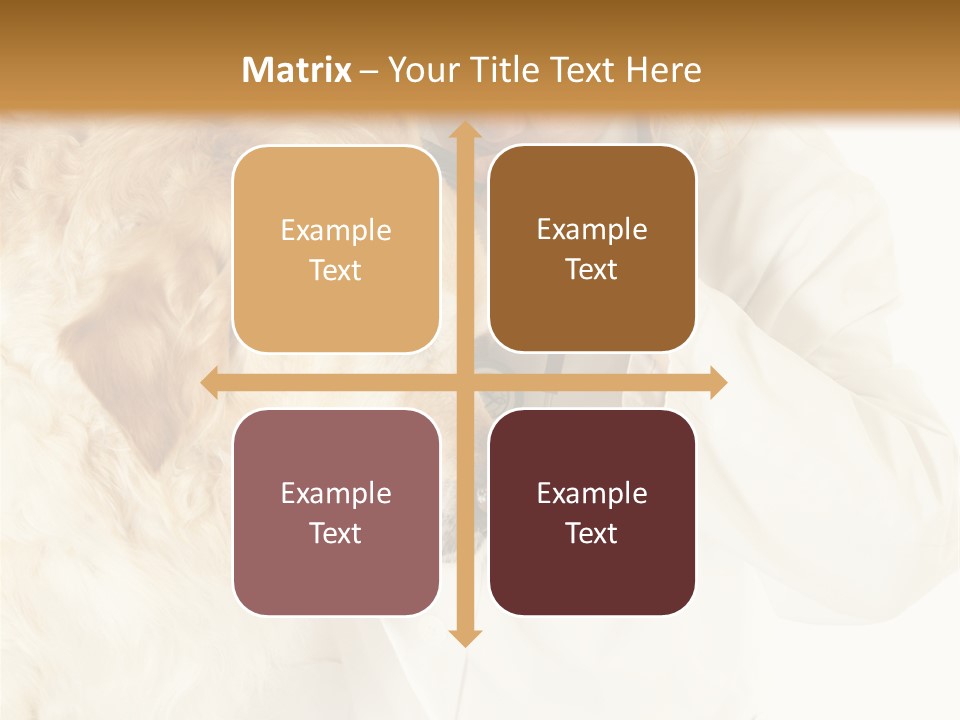 Matrix – Your Title Text Here

Example Text

Example Text

Example Text

Example Text